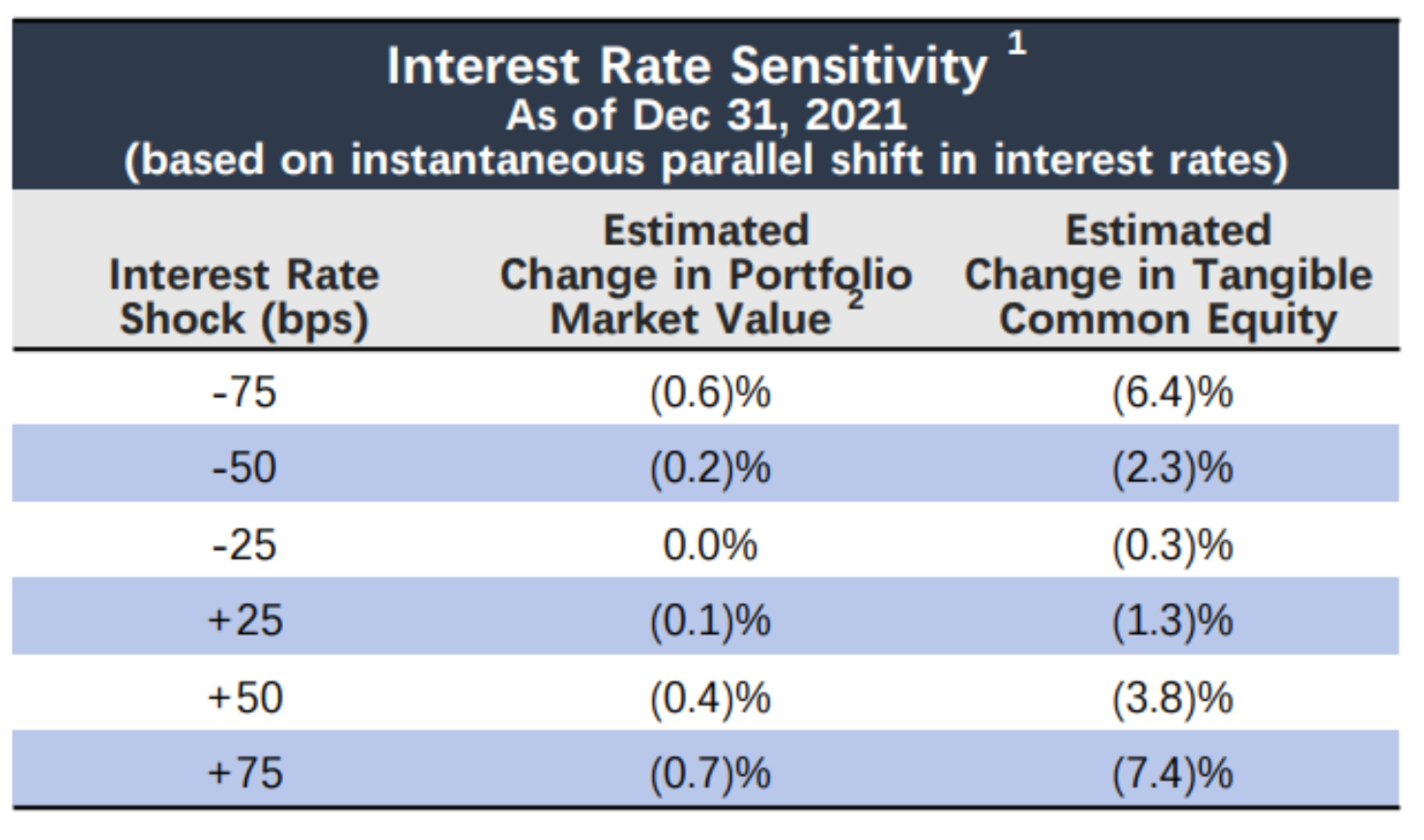 Interest Rate Sensitivity $^1$
As of Dec 31, 2021
(based on instantaneous parallel shift in interest rates)

| Interest Rate Shock (bps) | Estimated Change in Portfolio Market Value $^2$ | Estimated Change in Tangible Common Equity |
|---|---|---|
| -75 | (0.6)% | (6.4)% |
| -50 | (0.2)% | (2.3)% |
| -25 | 0.0% | (0.3)% |
| +25 | (0.1)% | (1.3)% |
| +50 | (0.4)% | (3.8)% |
| +75 | (0.7)% | (7.4)% |